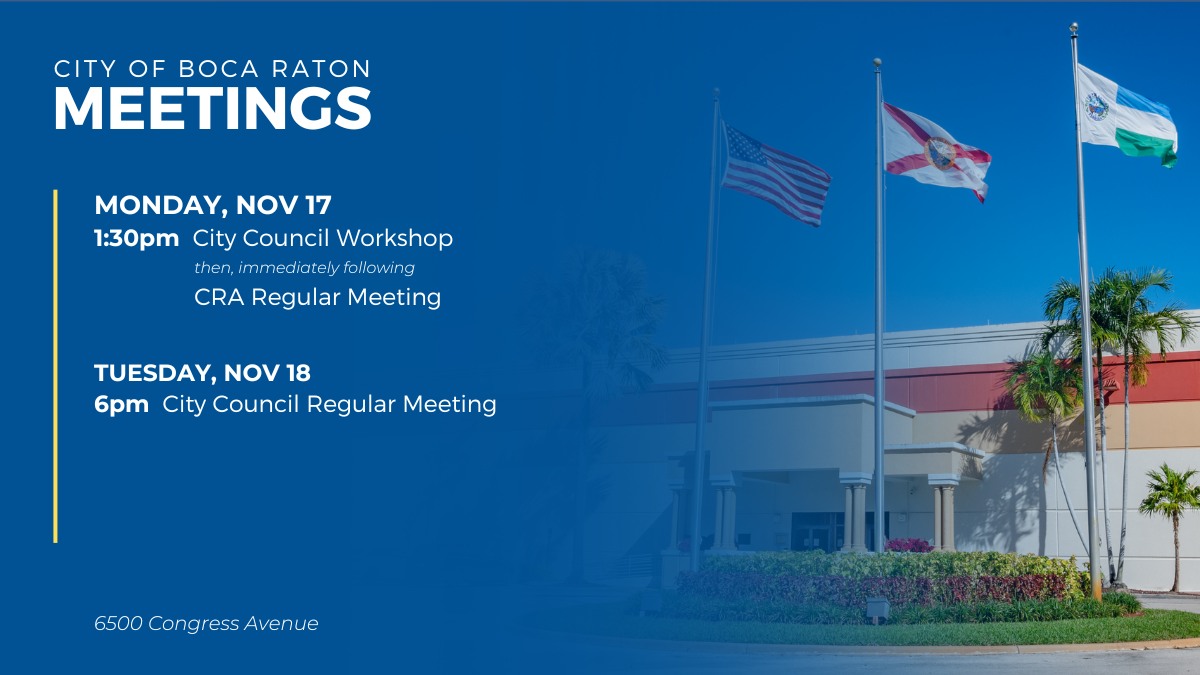 CITY OF BOCA RATON
MEETINGS

MONDAY, NOV 17
1:30pm City Council Workshop
then, immediately following
CRA Regular Meeting

TUESDAY, NOV 18
6pm City Council Regular Meeting

6500 Congress Avenue